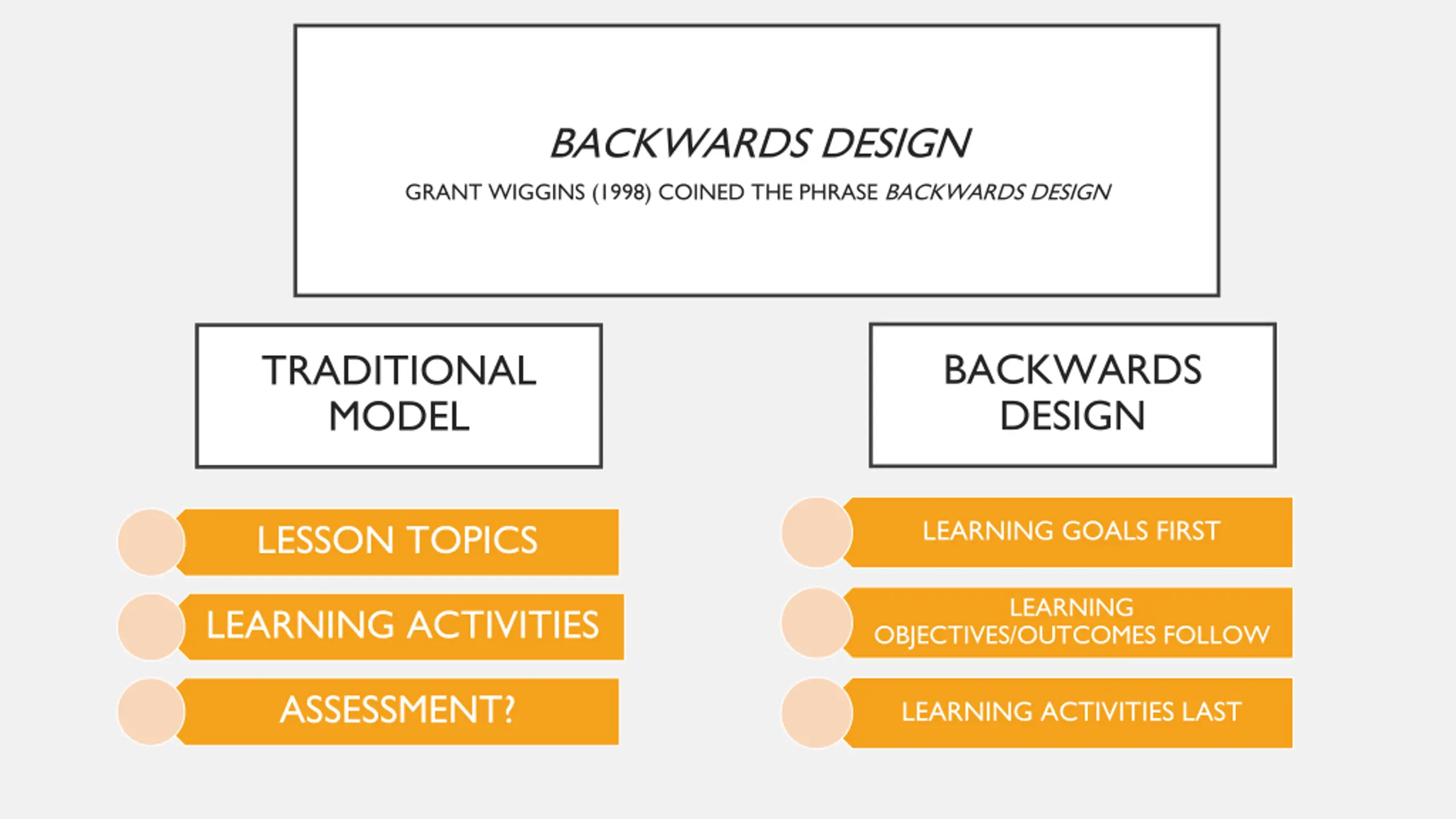 BACKWARDS DESIGN

GRANT WIGGINS (1998) COINED THE PHRASE BACKWARDS DESIGN

TRADITIONAL MODEL

LESSON TOPICS

LEARNING ACTIVITIES

ASSESSMENT?

BACKWARDS DESIGN

LEARNING GOALS FIRST

LEARNING OBJECTIVES/OUTCOMES FOLLOW

LEARNING ACTIVITIES LAST